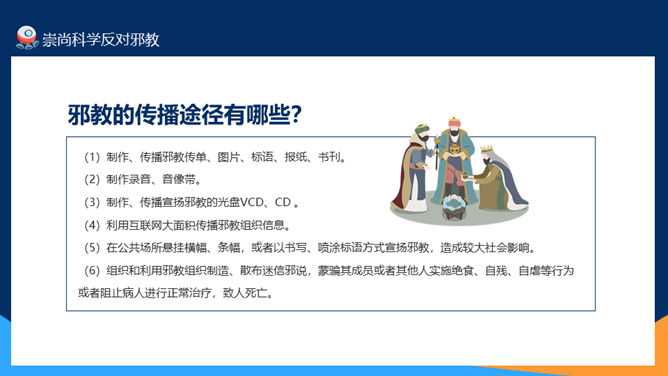 崇尚科学反对邪教

邪教的传播途径有哪些?

（1）制作、传播邪教传单、图片、标语、报纸、书刊。

（2）制作录音、音像带。

（3）制作、传播宣扬邪教的光盘VCD、CD 。

（4）利用互联网大面积传播邪教组织信息。

（5）在公共场所悬挂横幅、条幅，或者以书写、喷涂标语方式宣扬邪教，造成较大社会影响。

（6）组织和利用邪教组织制造、散布迷信邪说，蒙骗其成员或者其他人实施绝食、自残、自虐等行为或者阻止病人进行正常治疗，致人死亡。